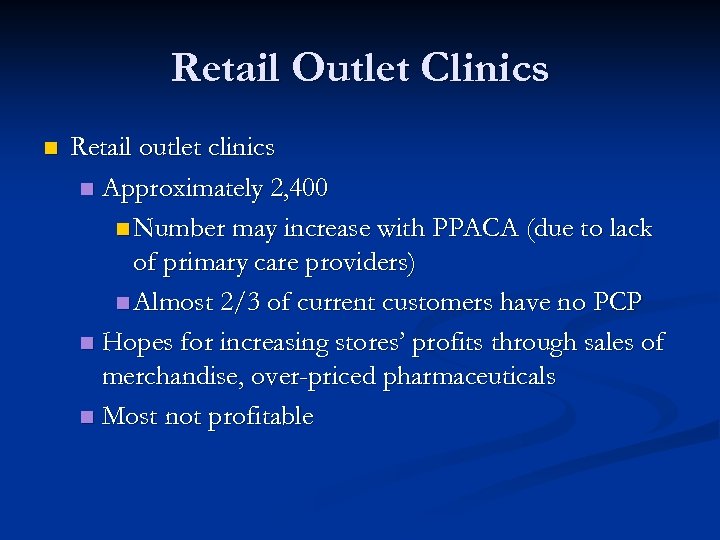 Retail Outlet Clinics

Retail outlet clinics
Approximately 2,400
Number may increase with PPACA (due to lack of primary care providers)
Almost 2/3 of current customers have no PCP
Hopes for increasing stores' profits through sales of merchandise, over-priced pharmaceuticals
Most not profitable